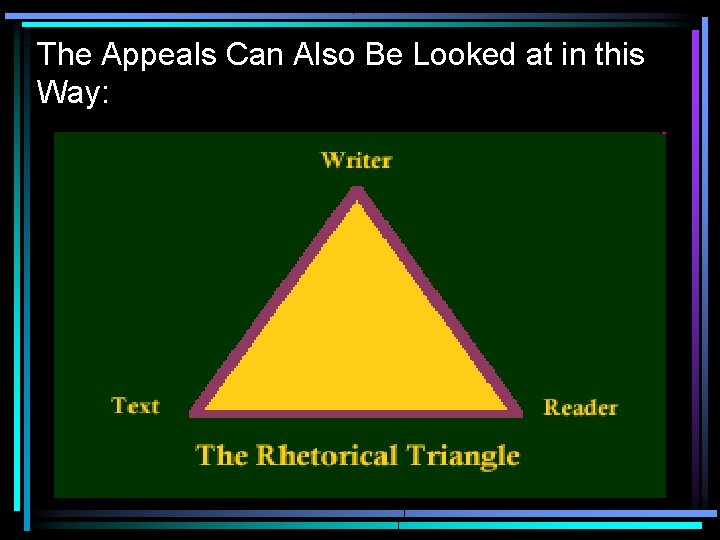 The Appeals Can Also Be Looked at in this Way:

Writer

Text

Reader

The Rhetorical Triangle